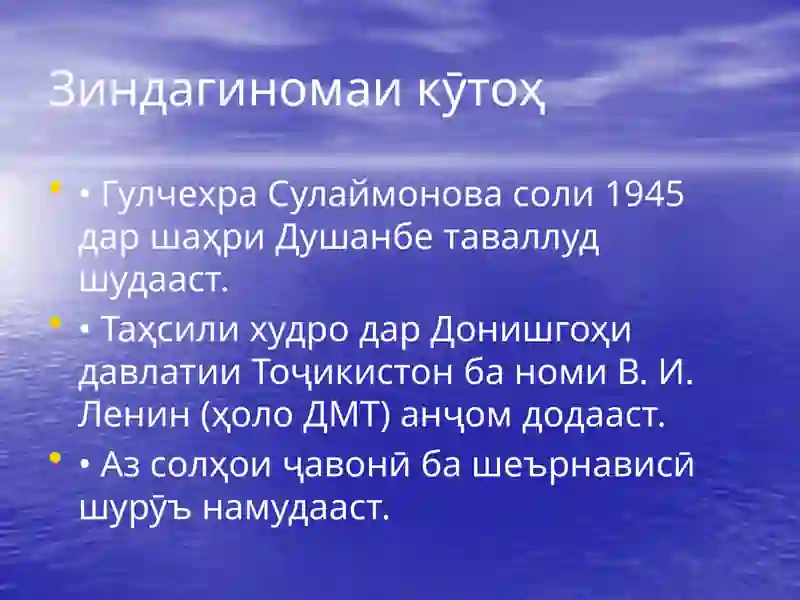 Зиндагиномаи кӯтоҳ

• Гулчехра Сулаймонова соли 1945 дар шаҳри Душанбе таваллуд шудааст.

• Таҳсили худро дар Донишгоҳи давлатии Тоҷикистон ба номи В. И. Ленин (ҳоло ДМТ) анҷом додааст.

• Аз солҳои ҷавонӣ ба шеърнависӣ шурӯъ намудааст.